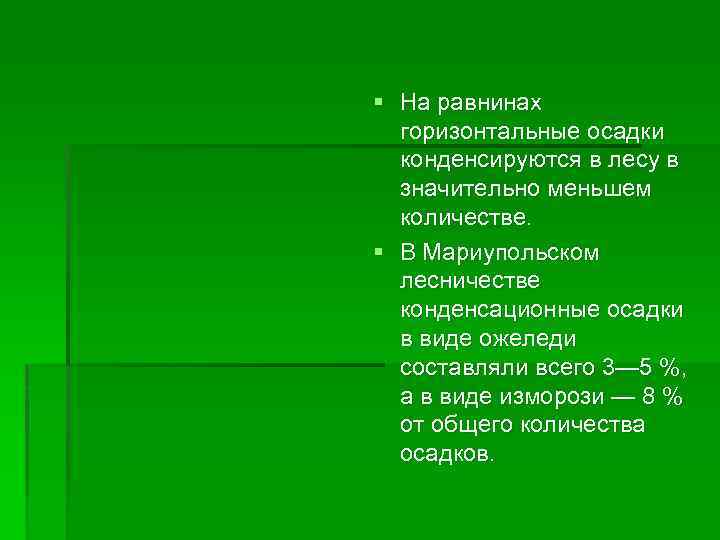 ▪ На равнинах горизонтальные осадки конденсируются в лесу в значительно меньшем количестве.

▪ В Мариупольском лесничестве конденсационные осадки в виде ожеледи составляли всего 3—5 %, а в виде изморози — 8 % от общего количества осадков.